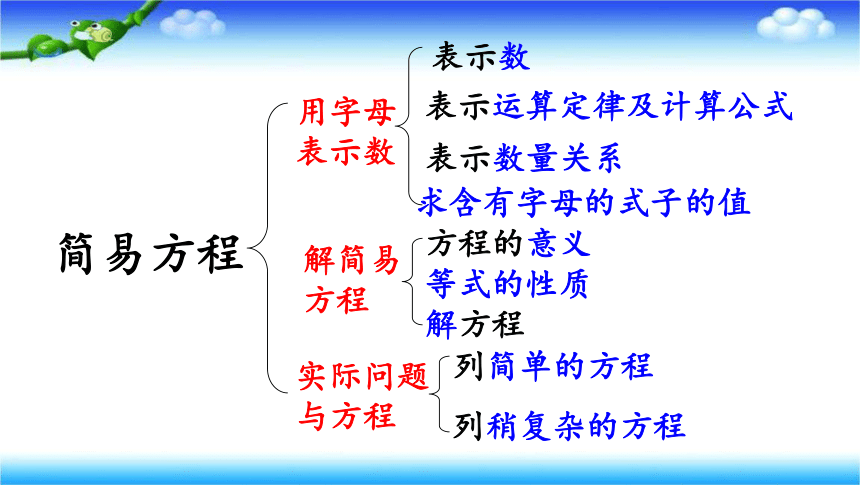 简易方程

用字母表示数
表示数
表示运算定律及计算公式
表示数量关系
求含有字母的式子的值

解简易方程
方程的意义
等式的性质
解方程

实际问题与方程
列简单的方程
列稍复杂的方程